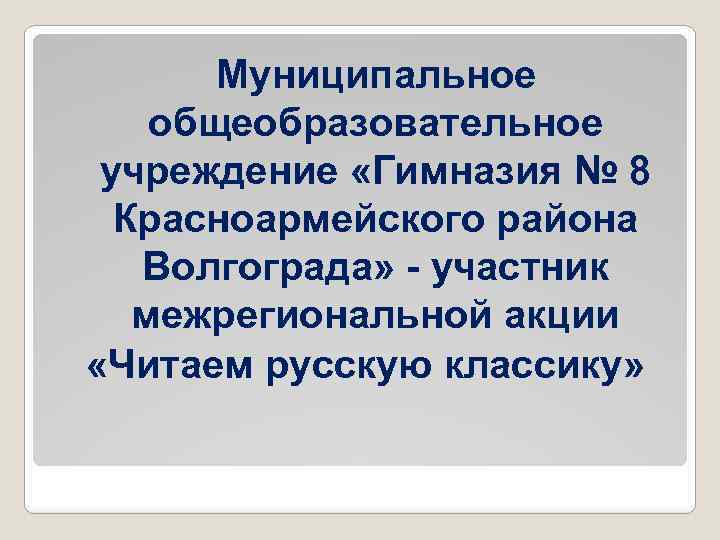 Муниципальное общеобразовательное учреждение «Гимназия № 8 Красноармейского района Волгограда» - участник межрегиональной акции «Читаем русскую классику»